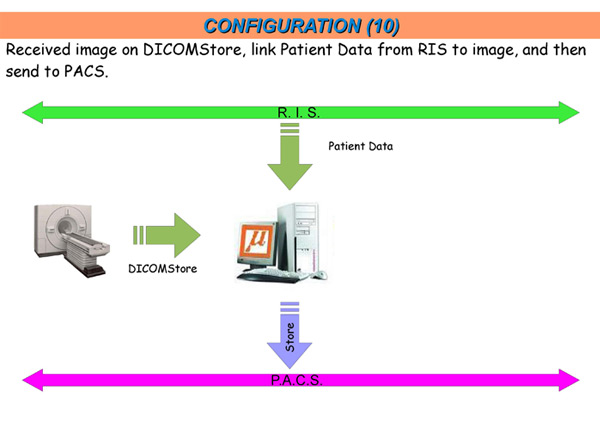 CONFIGURATION (10)

Received image on DICOMStore, link Patient Data from RIS to image, and then send to PACS.

R. I. S.

Patient Data

DICOMStore

μ

Store

P.A.C.S.